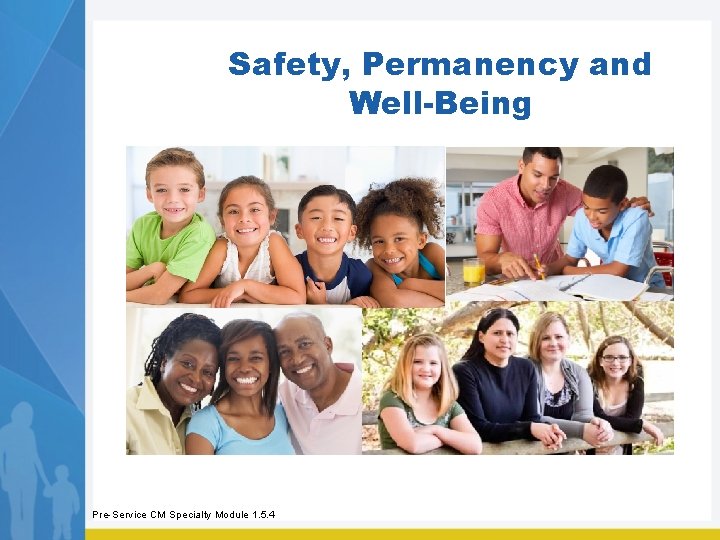 Safety, Permanency and Well-Being

Pre-Service CM Specialty Module 1.5.4